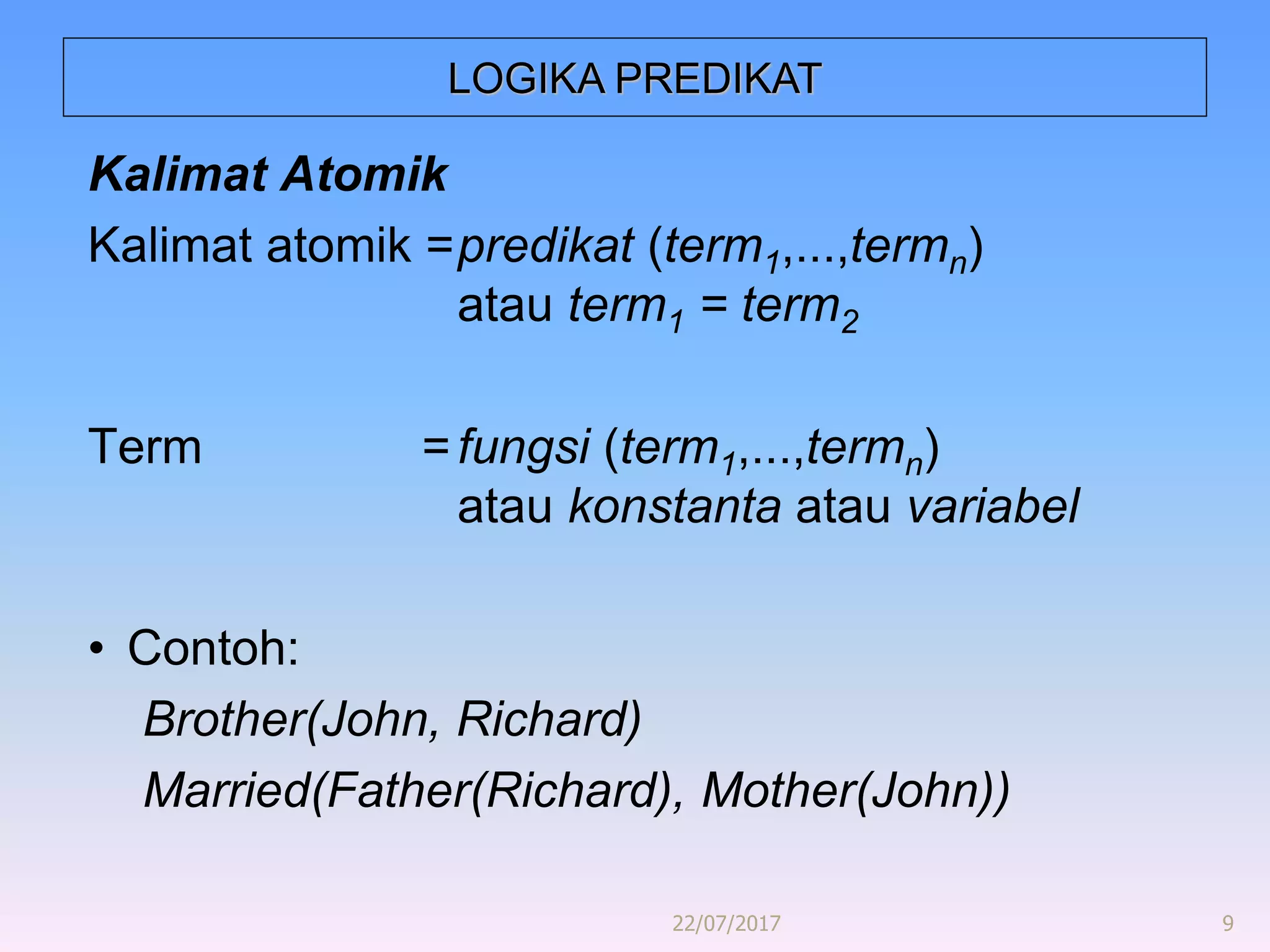 LOGIKA PREDIKAT

Kalimat Atomik

Kalimat atomik = predikat ($term_1$,...,$term_n$)
atau $term_1$ = $term_2$

Term = fungsi ($term_1$,...,$term_n$)
atau konstanta atau variabel

• Contoh:
Brother(John, Richard)
Married(Father(Richard), Mother(John))

22/07/2017

9